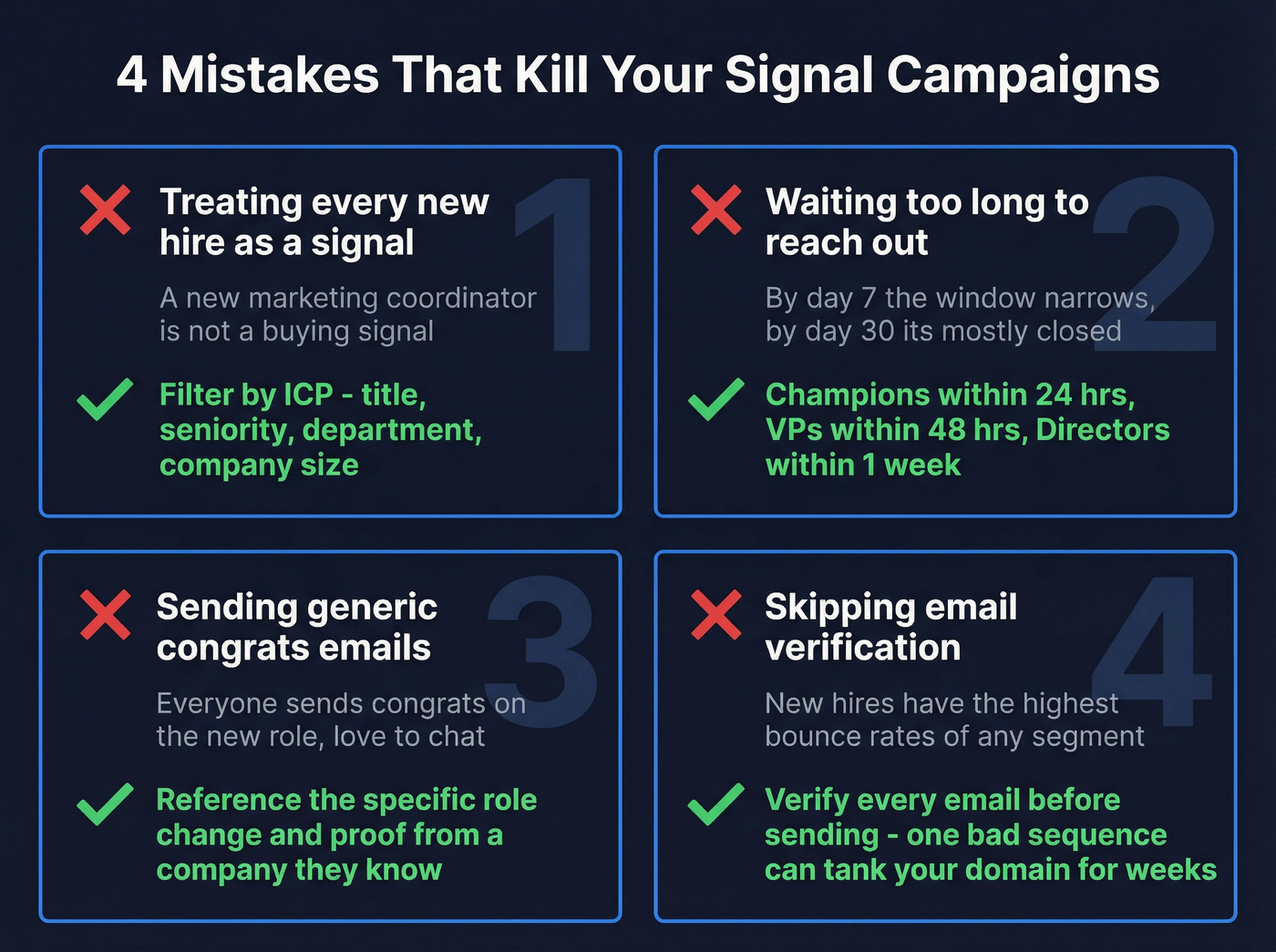 4 Mistakes That Kill Your Signal Campaigns

1

Treating every new hire as a signal

A new marketing coordinator is not a buying signal

Filter by ICP - title, seniority, department, company size

2

Waiting too long to reach out

By day 7 the window narrows, by day 30 its mostly closed

Champions within 24 hrs, VPs within 48 hrs, Directors within 1 week

3

Sending generic congrats emails

Everyone sends congrats on the new role, love to chat

Reference the specific role change and proof from a company they know

4

Skipping email verification

New hires have the highest bounce rates of any segment

Verify every email before sending - one bad sequence can tank your domain for weeks